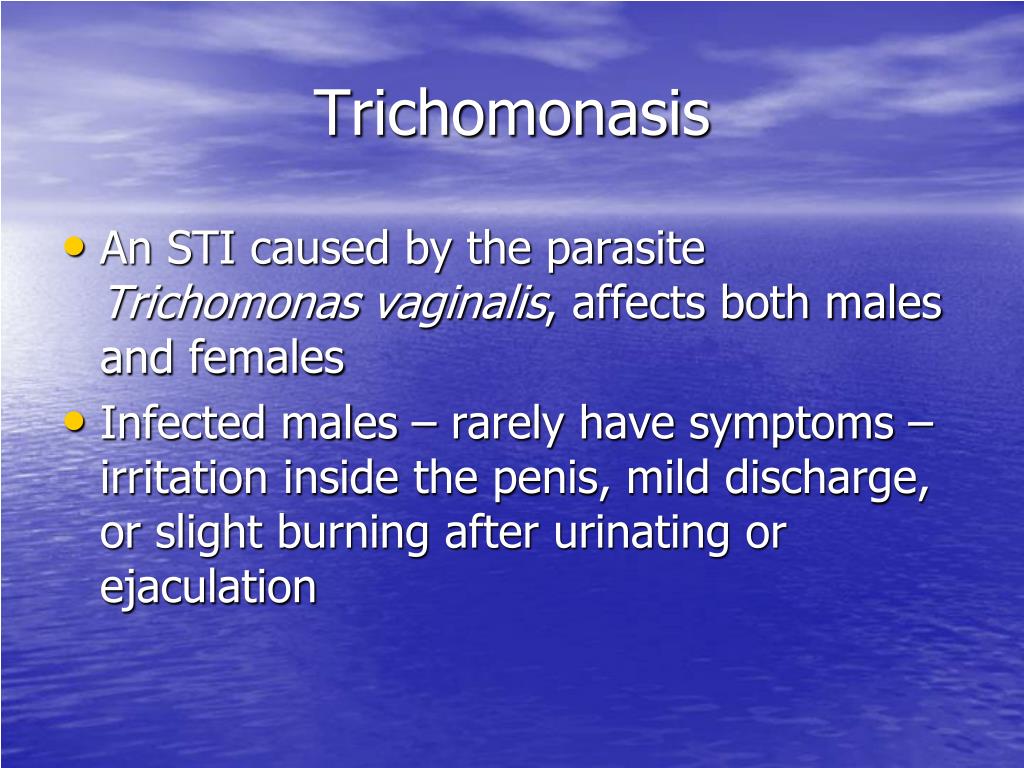 Trichomonasis

• An STI caused by the parasite Trichomonas vaginalis, affects both males and females
• Infected males – rarely have symptoms – irritation inside the penis, mild discharge, or slight burning after urinating or ejaculation